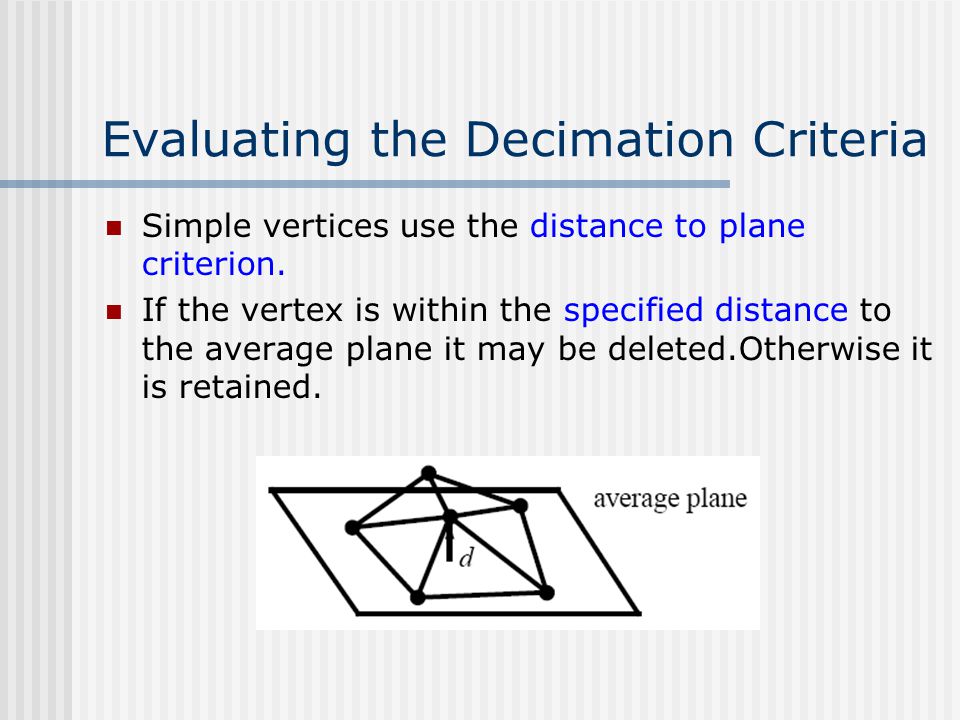 Evaluating the Decimation Criteria

Simple vertices use the distance to plane criterion.

If the vertex is within the specified distance to the average plane it may be deleted.Otherwise it is retained.

average plane

$d$